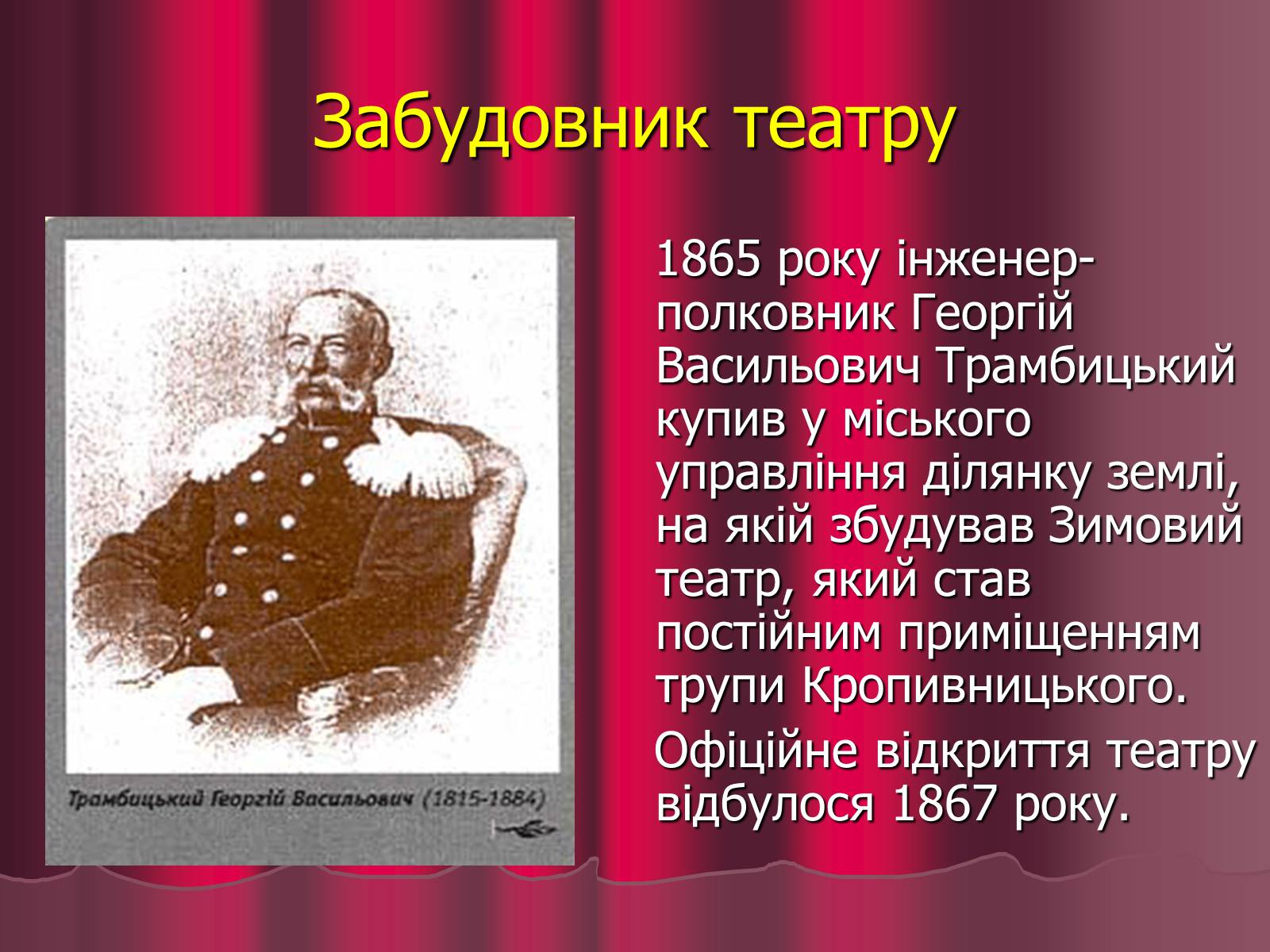 Забудовник театру

Трамбицький Георгій Васильович (1815-1884)

1865 року інженер-полковник Георгій Васильович Трамбицький купив у міського управління ділянку землі, на якій збудував Зимовий театр, який став постійним приміщенням трупи Кропивницького.

Офіційне відкриття театру відбулося 1867 року.